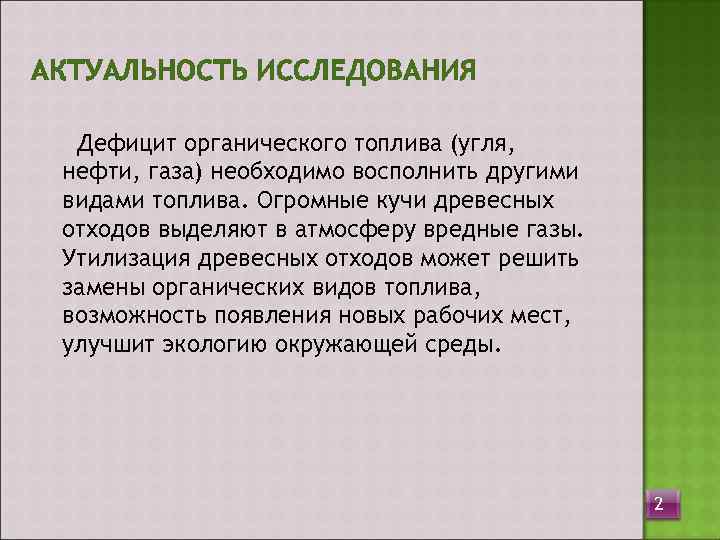 АКТУАЛЬНОСТЬ ИССЛЕДОВАНИЯ

Дефицит органического топлива (угля, нефти, газа) необходимо восполнить другими видами топлива. Огромные кучи древесных отходов выделяют в атмосферу вредные газы. Утилизация древесных отходов может решить замены органических видов топлива, возможность появления новых рабочих мест, улучшит экологию окружающей среды.

2